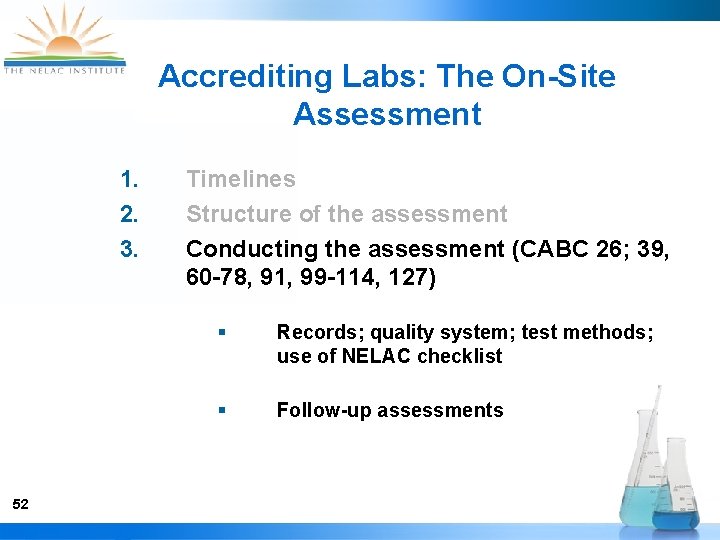 THE NELAC INSTITUTE

Accrediting Labs: The On-Site Assessment

1. Timelines
2. Structure of the assessment
3. Conducting the assessment (CABC 26; 39, 60-78, 91, 99-114, 127)

▪ Records; quality system; test methods; use of NELAC checklist

▪ Follow-up assessments

52